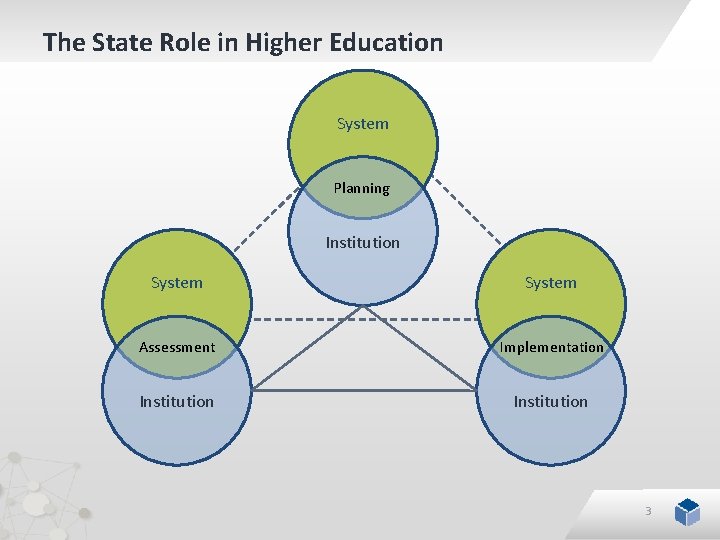 The State Role in Higher Education

System

Planning

Institution

System

Assessment

Institution

System

Implementation

Institution

3